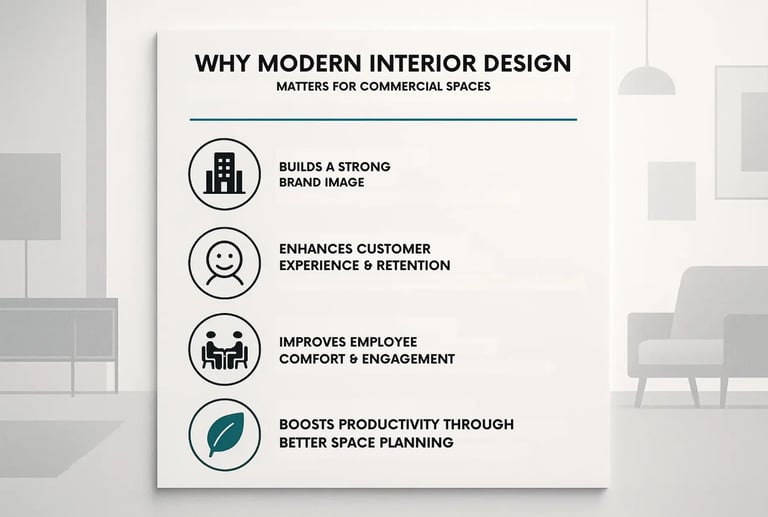 WHY MODERN INTERIOR DESIGN

MATTERS FOR COMMERCIAL SPACES

BUILDS A STRONG BRAND IMAGE

ENHANCES CUSTOMER EXPERIENCE & RETENTION

IMPROVES EMPLOYEE COMFORT & ENGAGEMENT

BOOSTS PRODUCTIVITY THROUGH BETTER SPACE PLANNING